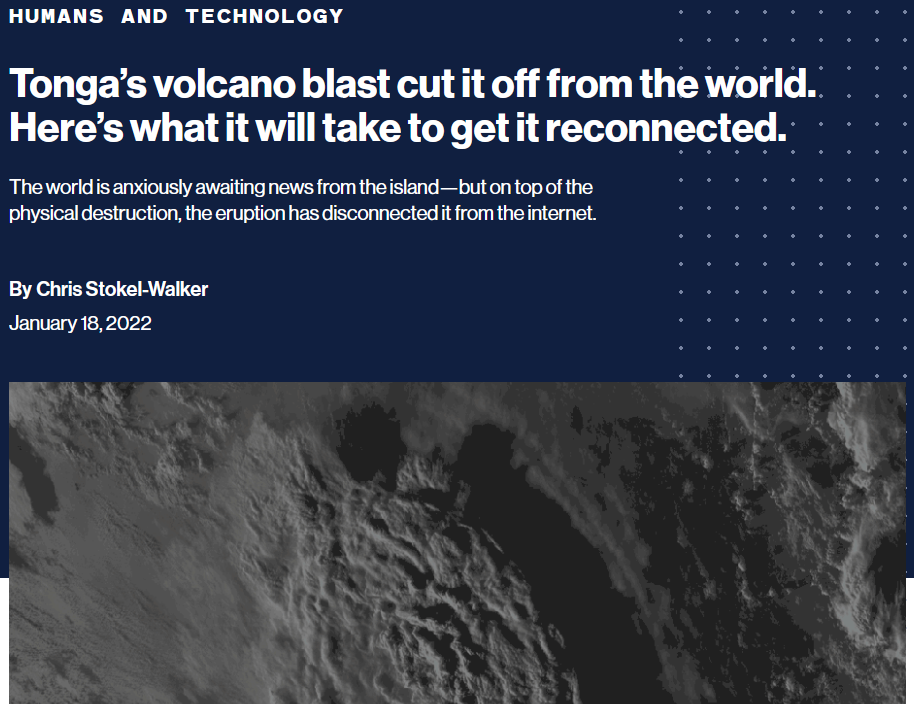 HUMANS AND TECHNOLOGY

Tonga's volcano blast cut it off from the world. Here's what it will take to get it reconnected.

The world is anxiously awaiting news from the island—but on top of the physical destruction, the eruption has disconnected it from the internet.

By Chris Stokel-Walker

January 18, 2022